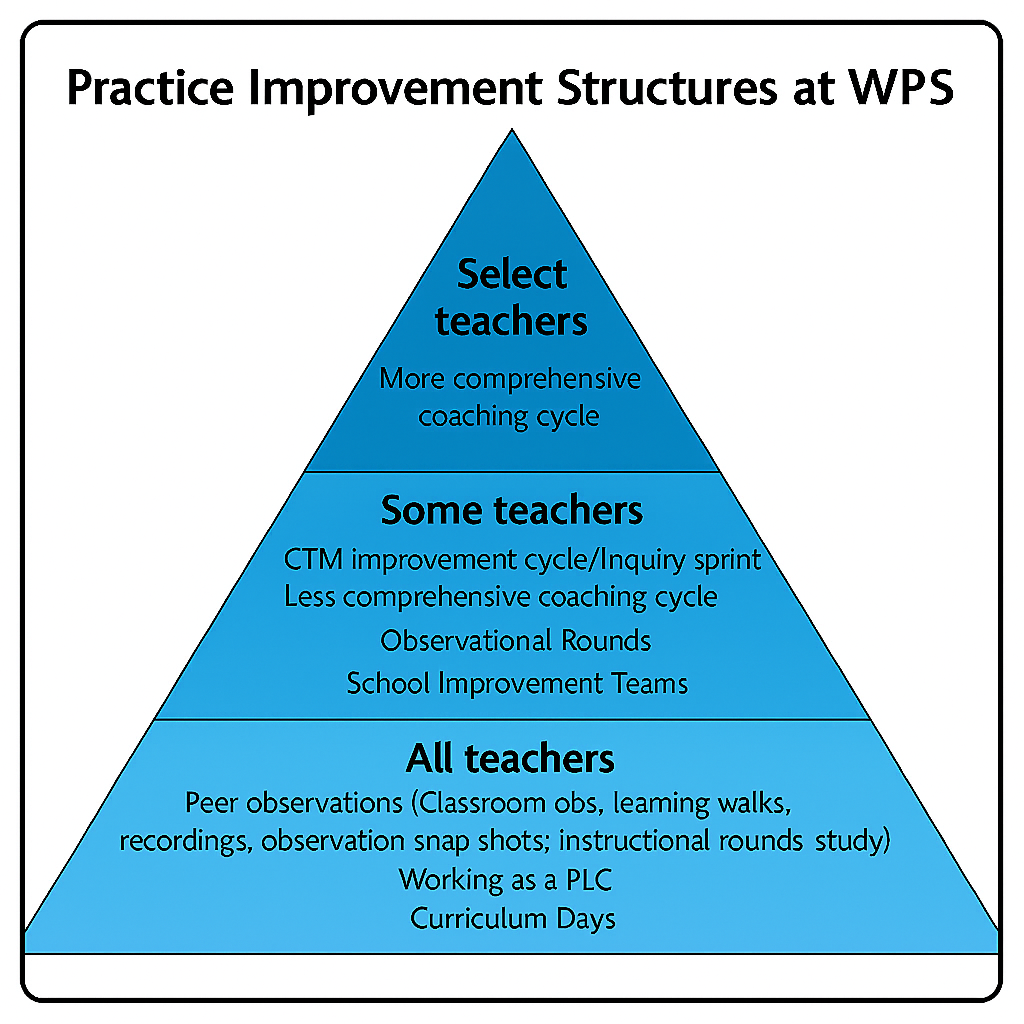 Practice Improvement Structures at WPS

Select teachers

More comprehensive coaching cycle

Some teachers

CTM improvement cycle/Inquiry sprint

Less comprehensive coaching cycle

Observational Rounds

School Improvement Teams

All teachers

Peer observations (Classroom obs, leaming walks, recordings, observation snap shots; instructional rounds study)

Working as a PLC

Curriculum Days